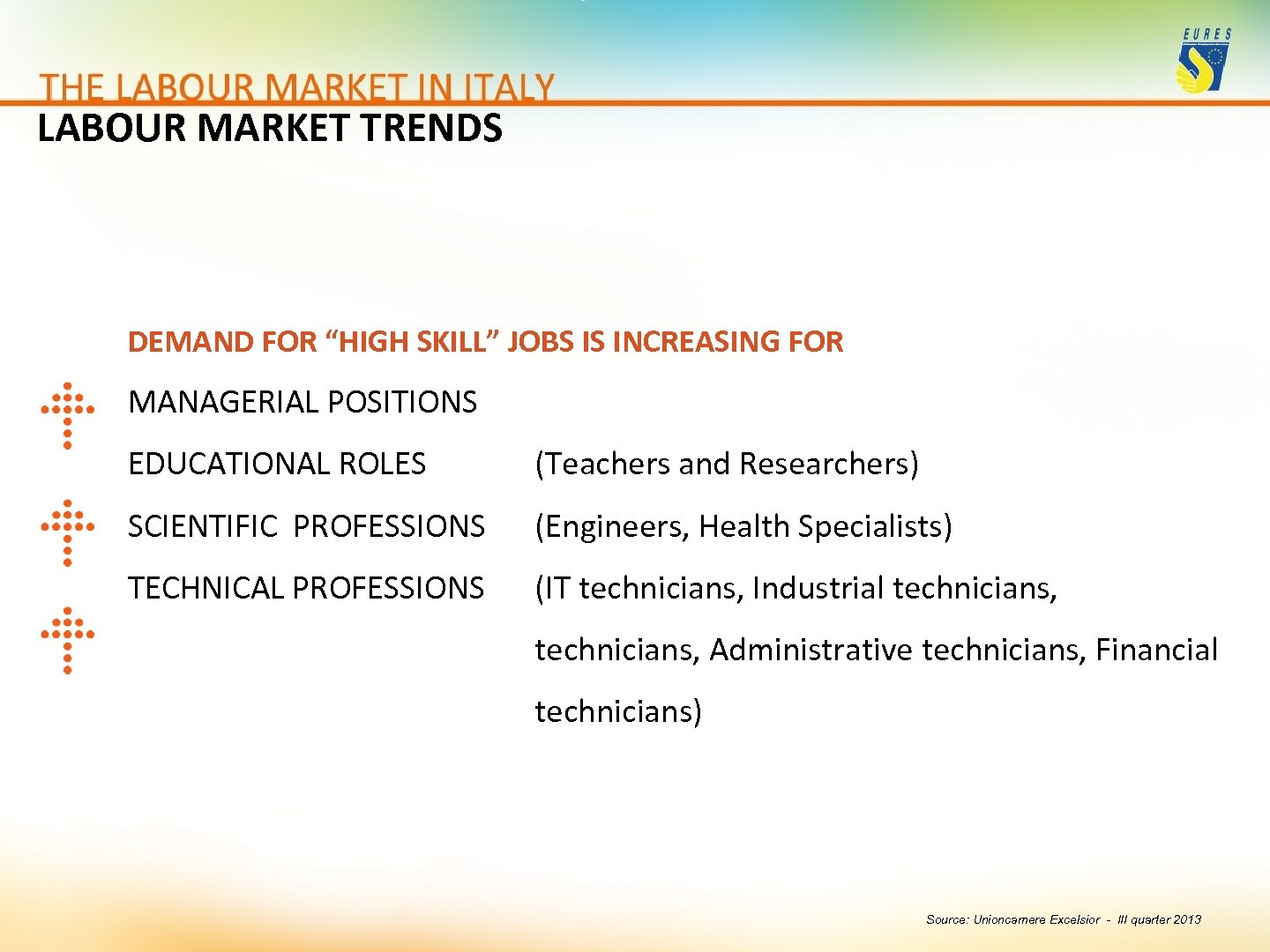 EURES

THE LABOUR MARKET IN ITALY
LABOUR MARKET TRENDS

DEMAND FOR “HIGH SKILL” JOBS IS INCREASING FOR

MANAGERIAL POSITIONS

EDUCATIONAL ROLES (Teachers and Researchers)

SCIENTIFIC PROFESSIONS (Engineers, Health Specialists)

TECHNICAL PROFESSIONS (IT technicians, Industrial technicians, technicians, Administrative technicians, Financial technicians)

Source: Unioncamere Excelsior - III quarter 2013